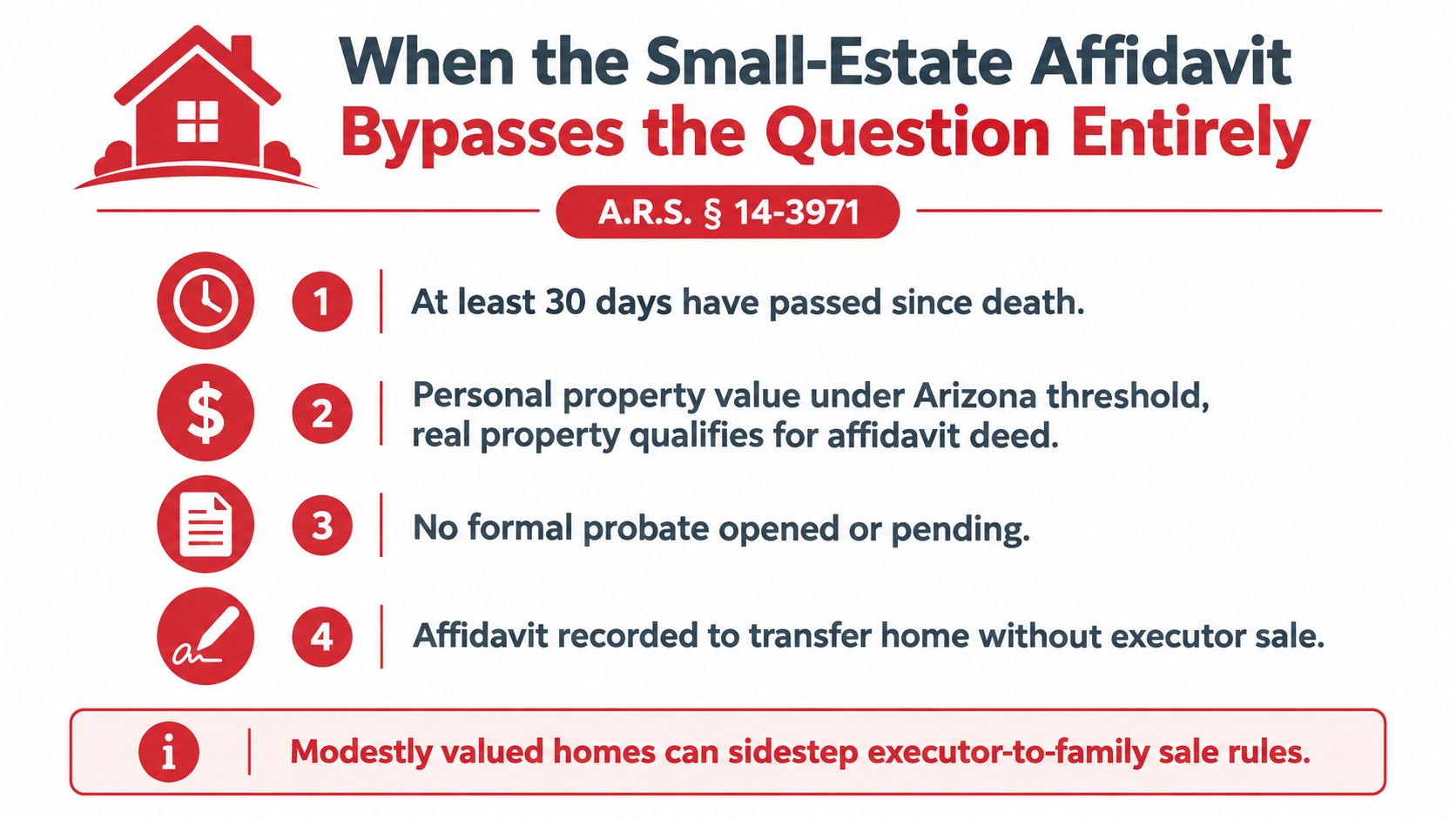 When the Small-Estate Affidavit Bypasses the Question Entirely

A.R.S. § 14-3971

1 At least 30 days have passed since death.

2 Personal property value under Arizona threshold, real property qualifies for affidavit deed.

3 No formal probate opened or pending.

4 Affidavit recorded to transfer home without executor sale.

i Modestly valued homes can sidestep executor-to-family sale rules.